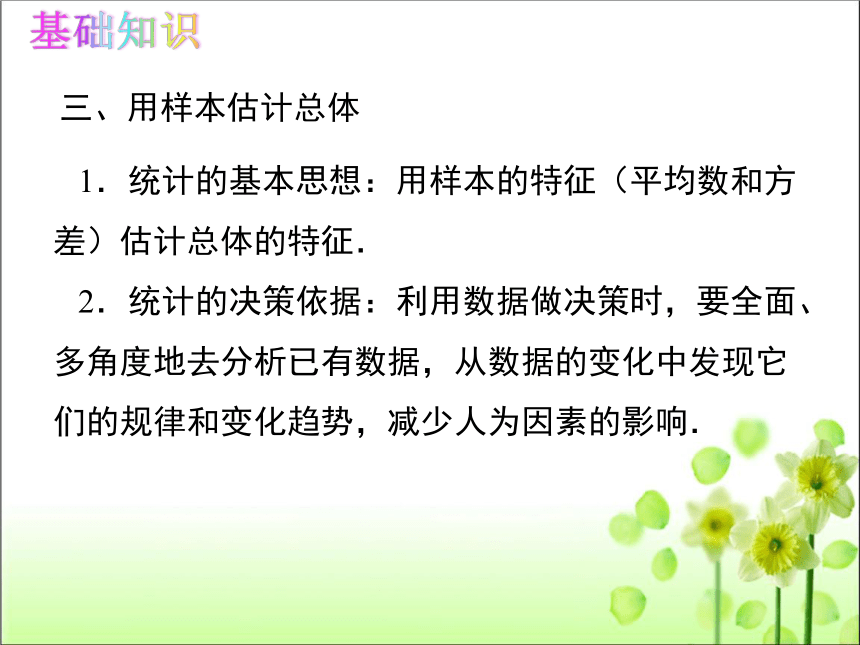 基础知识

三、用样本估计总体

1．统计的基本思想：用样本的特征（平均数和方差）估计总体的特征.

2．统计的决策依据：利用数据做决策时，要全面、多角度地去分析已有数据，从数据的变化中发现它们的规律和变化趋势，减少人为因素的影响.